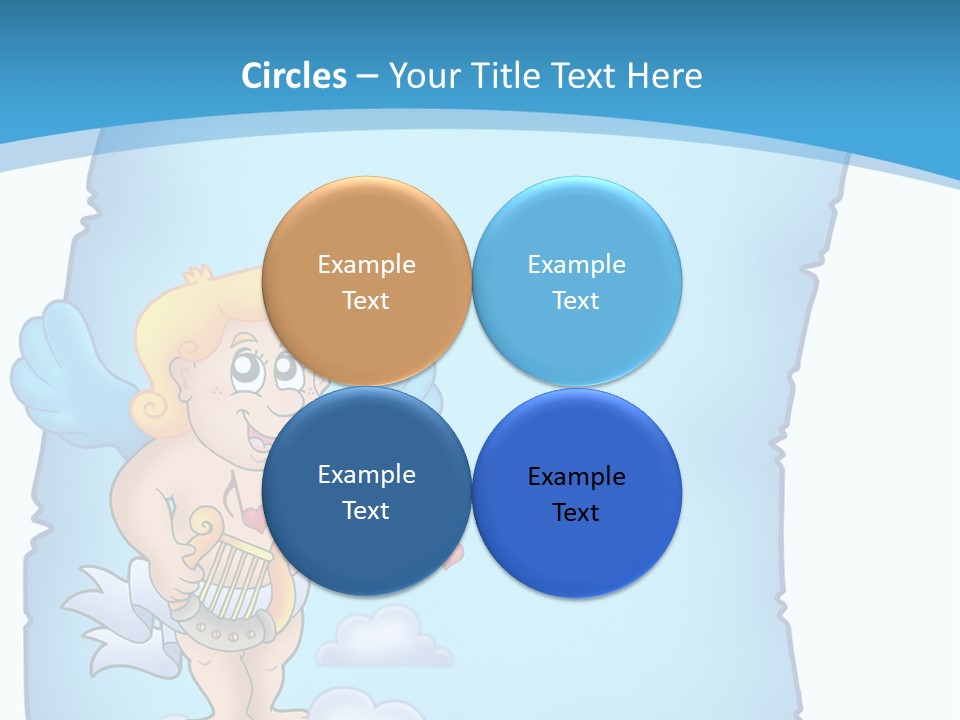 Circles – Your Title Text Here

Example Text

Example Text

Example Text

Example Text